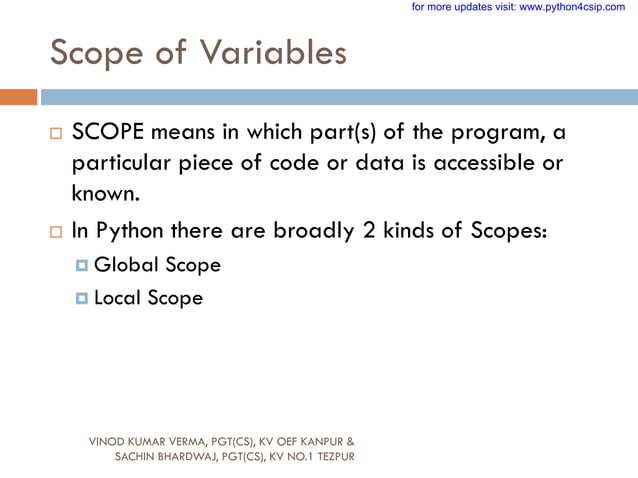 for more updates visit: www.python4csip.com

Scope of Variables

SCOPE means in which part(s) of the program, a particular piece of code or data is accessible or known.

In Python there are broadly 2 kinds of Scopes:

Global Scope

Local Scope

VINOD KUMAR VERMA, PGT(CS), KV OEF KANPUR & SACHIN BHARDWAJ, PGT(CS), KV NO.1 TEZPUR